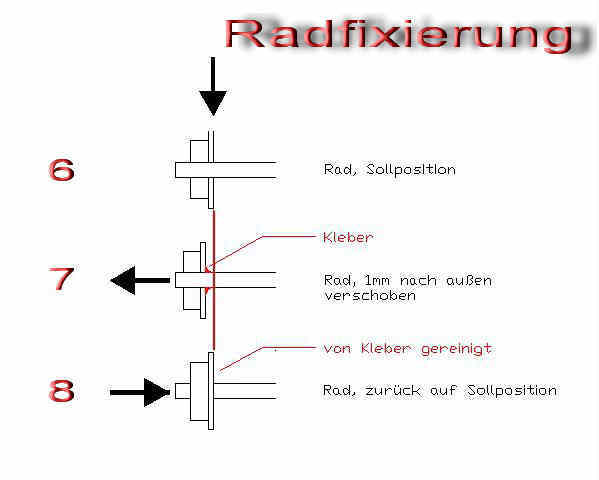 Radfixierung

6

Rad, Sollposition

Kleber

7

Rad, 1mm nach außen verschoben

von Kleber gereinigt

8

Rad, zurück auf Sollposition